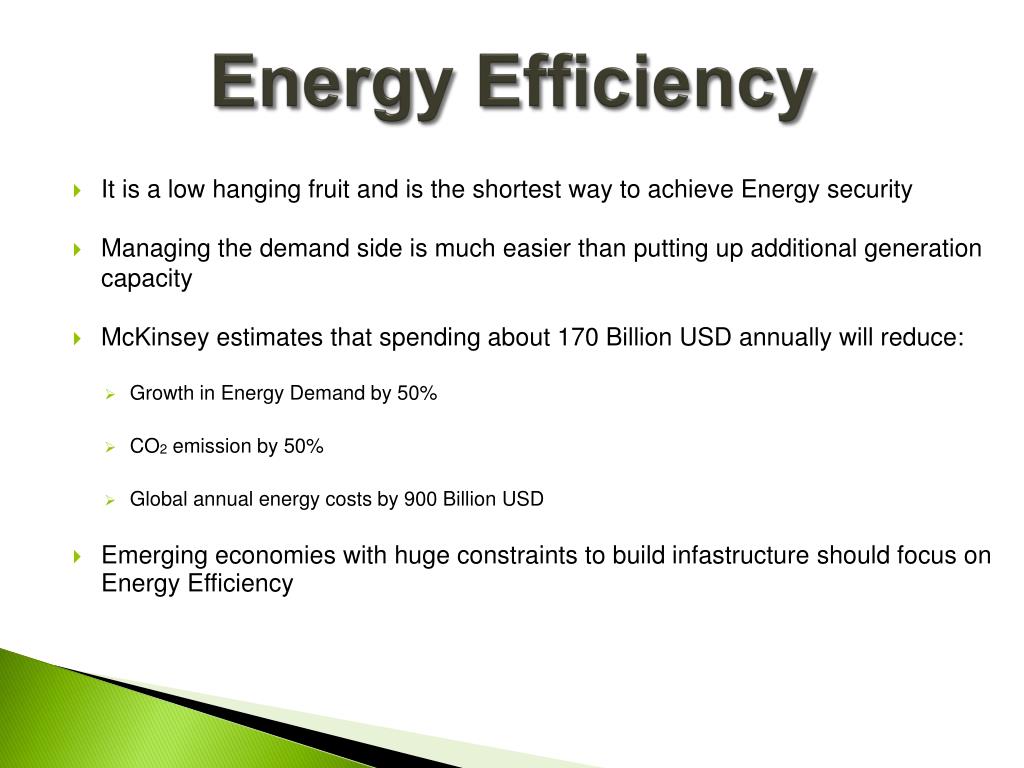 Energy Efficiency

It is a low hanging fruit and is the shortest way to achieve Energy security

Managing the demand side is much easier than putting up additional generation capacity

McKinsey estimates that spending about 170 Billion USD annually will reduce:

Growth in Energy Demand by 50%

$CO_2$ emission by 50%

Global annual energy costs by 900 Billion USD

Emerging economies with huge constraints to build infastructure should focus on Energy Efficiency